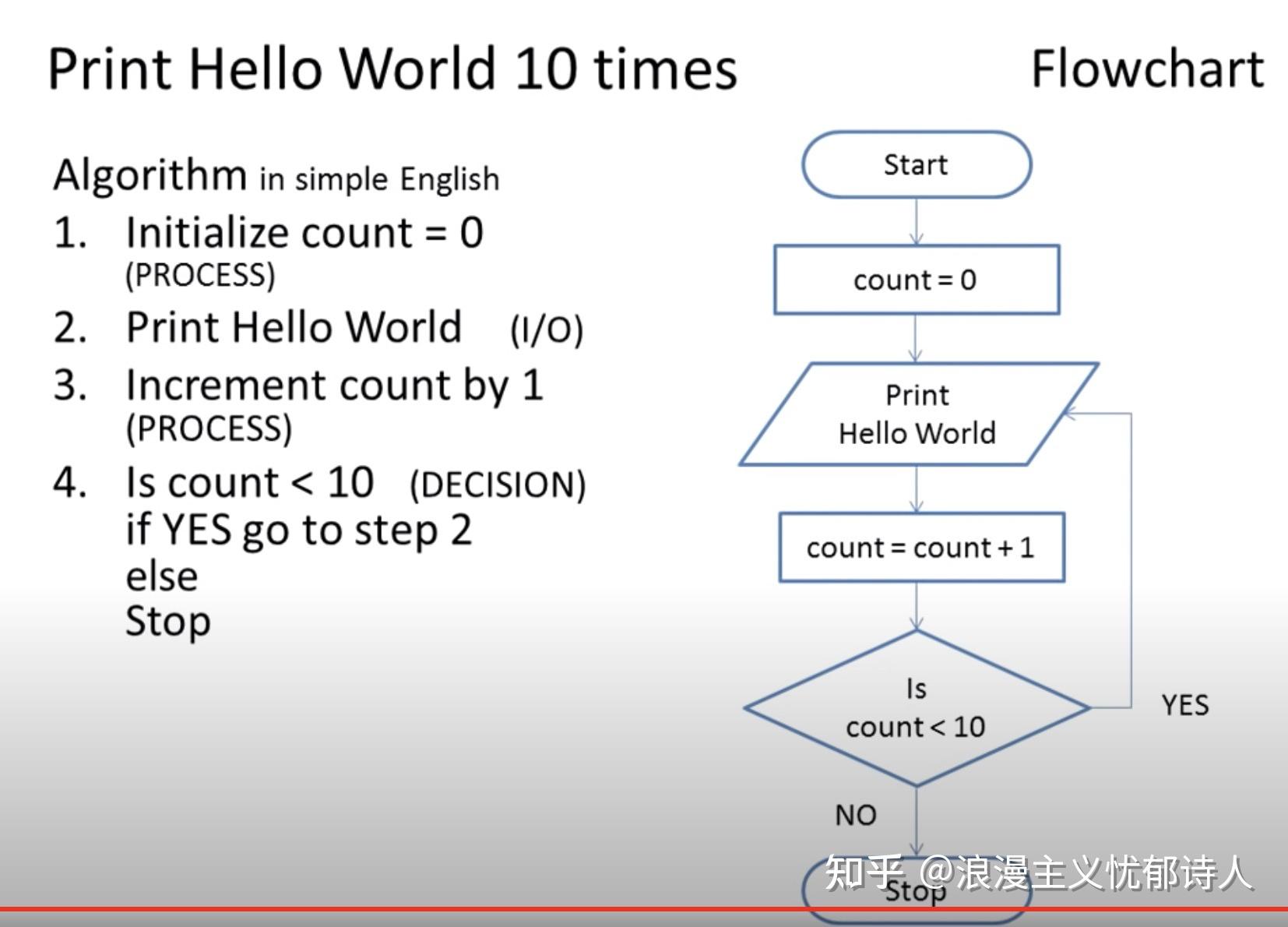 Print Hello World 10 times

Flowchart

Algorithm in simple English

1. Initialize count = 0 (PROCESS)

2. Print Hello World (I/O)

3. Increment count by 1 (PROCESS)

4. Is count < 10 (DECISION)
if YES go to step 2
else
Stop

Start

count = 0

Print
Hello World

count = count + 1

Is
count < 10

YES

NO

Stop

知乎 @浪漫主义忧郁诗人